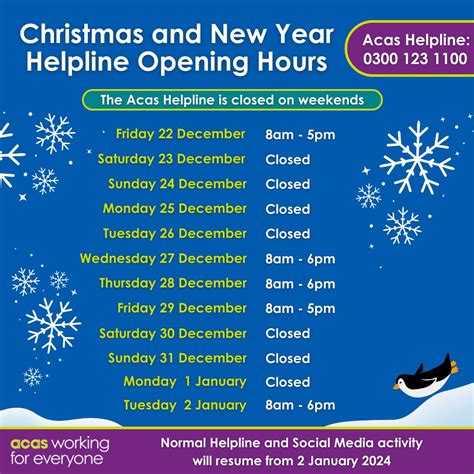 Christmas and New Year Helpline Opening Hours

Acas Helpline: 0300 123 1100

The Acas Helpline is closed on weekends

| | |
|---|---|
| Friday 22 December | 8am - 5pm |
| Saturday 23 December | Closed |
| Sunday 24 December | Closed |
| Monday 25 December | Closed |
| Tuesday 26 December | Closed |
| Wednesday 27 December | 8am - 6pm |
| Thursday 28 December | 8am - 6pm |
| Friday 29 December | 8am - 5pm |
| Saturday 30 December | Closed |
| Sunday 31 December | Closed |
| Monday 1 January | Closed |
| Tuesday 2 January | 8am - 6pm |

acas working for everyone

Normal Helpline and Social Media activity will resume from 2 January 2024